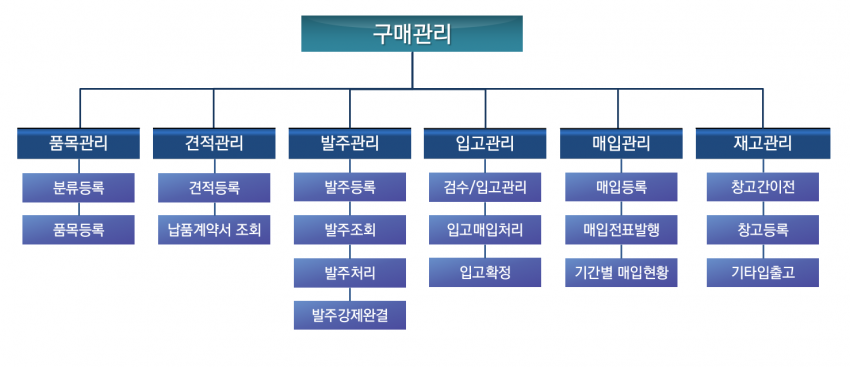 구매관리

품목관리
분류등록
품목등록

견적관리
견적등록
납품계약서 조회

발주관리
발주등록
발주조회
발주처리
발주강제완결

입고관리
검수/입고관리
입고매입처리
입고확정

매입관리
매입등록
매입전표발행
기간별 매입현황

재고관리
창고간이전
창고등록
기타입출고